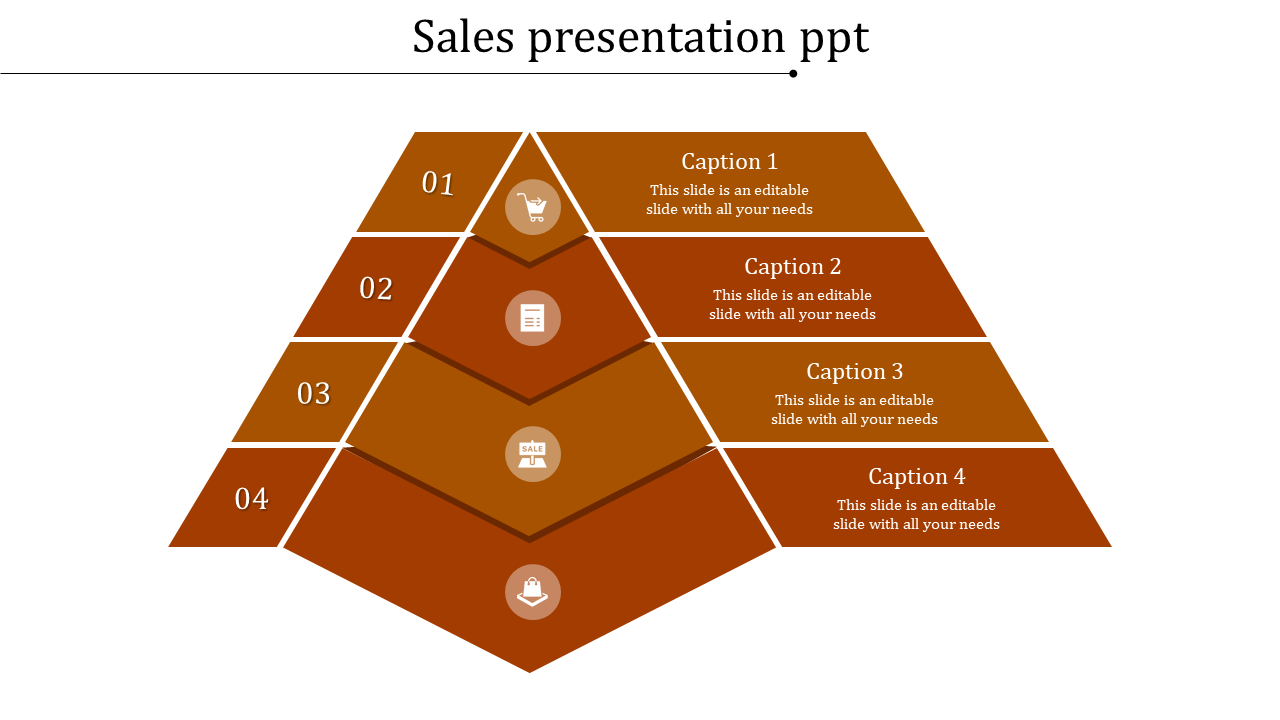 Sales presentation ppt

01

Caption 1
This slide is an editable slide with all your needs

02

Caption 2
This slide is an editable slide with all your needs

03

Caption 3
This slide is an editable slide with all your needs

SALE

04

Caption 4
This slide is an editable slide with all your needs